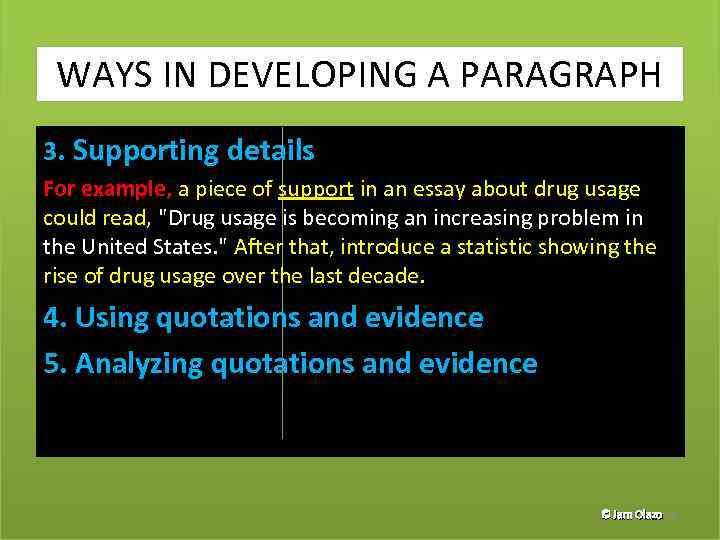 WAYS IN DEVELOPING A PARAGRAPH

3. Supporting details

For example, a piece of support in an essay about drug usage could read, "Drug usage is becoming an increasing problem in the United States." After that, introduce a statistic showing the rise of drug usage over the last decade.

4. Using quotations and evidence

5. Analyzing quotations and evidence

© Jam Olazo